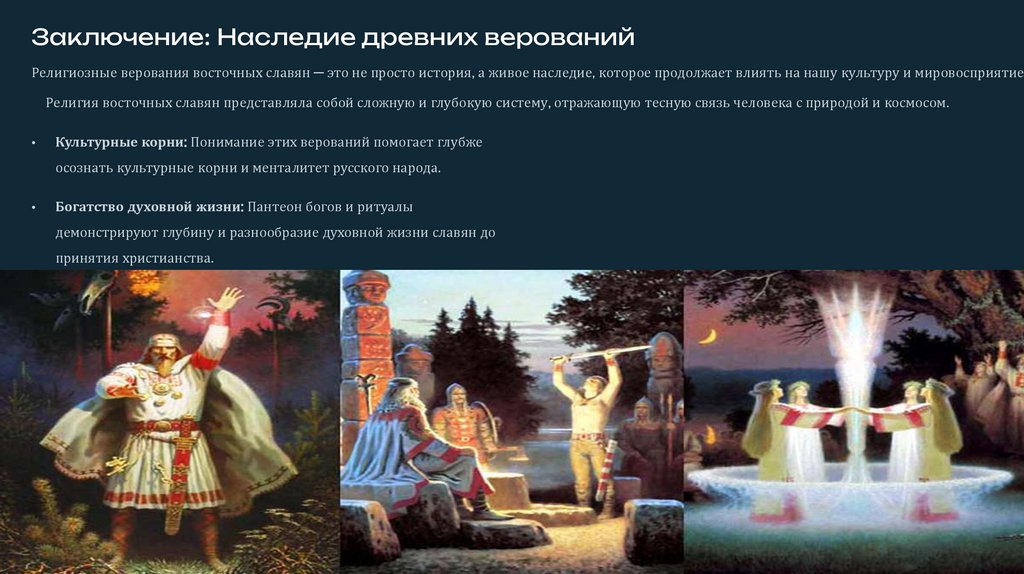 Заключение: Наследие древних верований

Религиозные верования восточных славян — это не просто история, а живое наследие, которое продолжает влиять на нашу культуру и мировосприятие

Религия восточных славян представляла собой сложную и глубокую систему, отражающую тесную связь человека с природой и космосом.

• Культурные корни: Понимание этих верований помогает глубже осознать культурные корни и менталитет русского народа.

• Богатство духовной жизни: Пантеон богов и ритуалы демонстрируют глубину и разнообразие духовной жизни славян до принятия христианства.